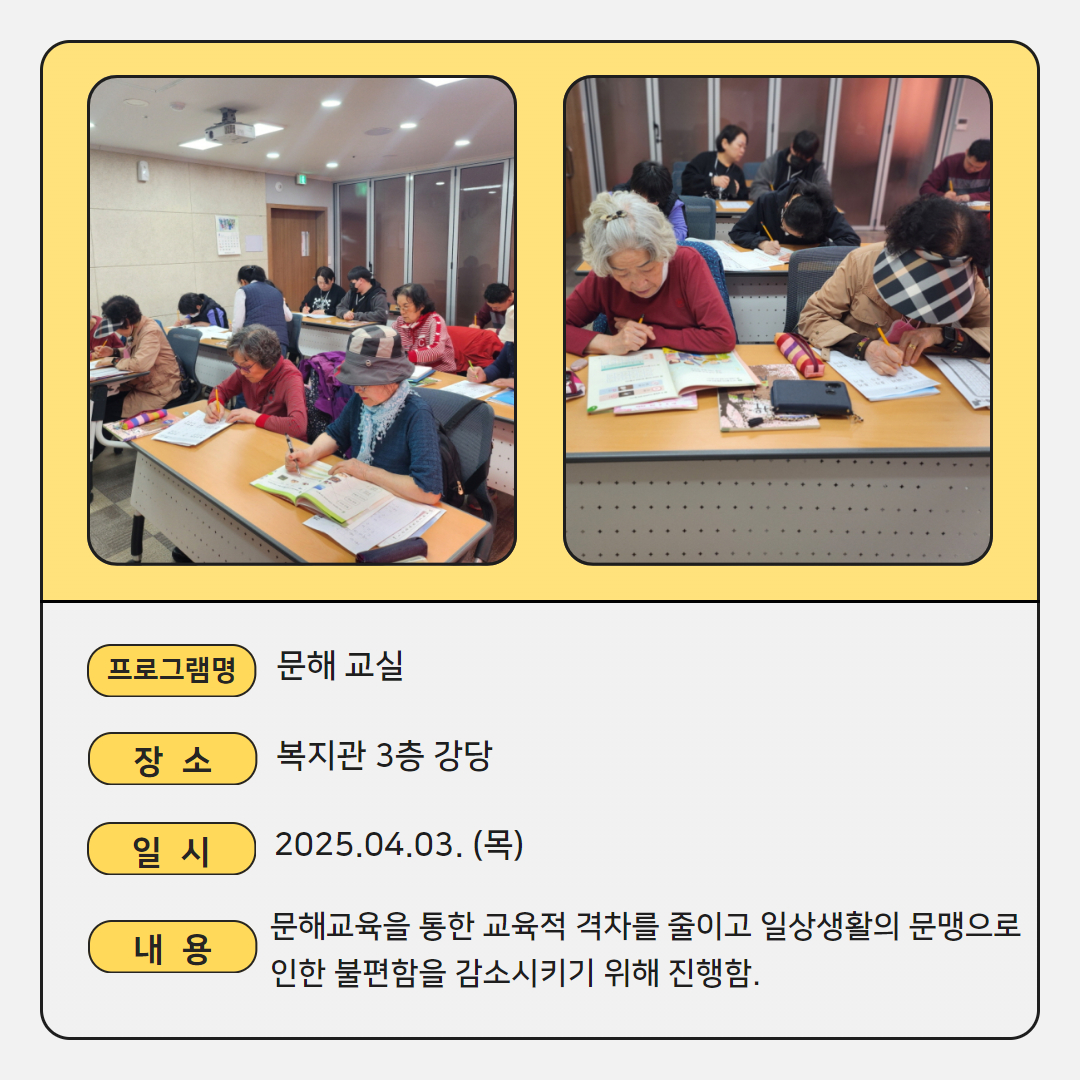 프로그램명 문해 교실

장 소 복지관 3층 강당

일 시 2025.04.03. (목)

내 용 문해교육을 통한 교육적 격차를 줄이고 일상생활의 문맹으로 인한 불편함을 감소시키기 위해 진행함.